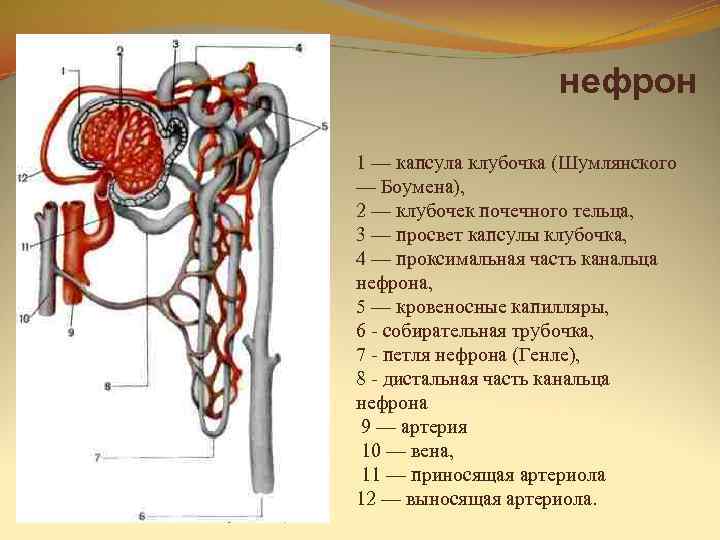 1
2
3
4
5
12
11
10
9
8
7
6

нефрон

1 — капсула клубочка (Шумлянского — Боумена),
2 — клубочек почечного тельца,
3 — просвет капсулы клубочка,
4 — проксимальная часть канальца нефрона,
5 — кровеносные капилляры,
6 - собирательная трубочка,
7 - петля нефрона (Генле),
8 - дистальная часть канальца нефрона
9 — артерия
10 — вена,
11 — приносящая артериола
12 — выносящая артериола.